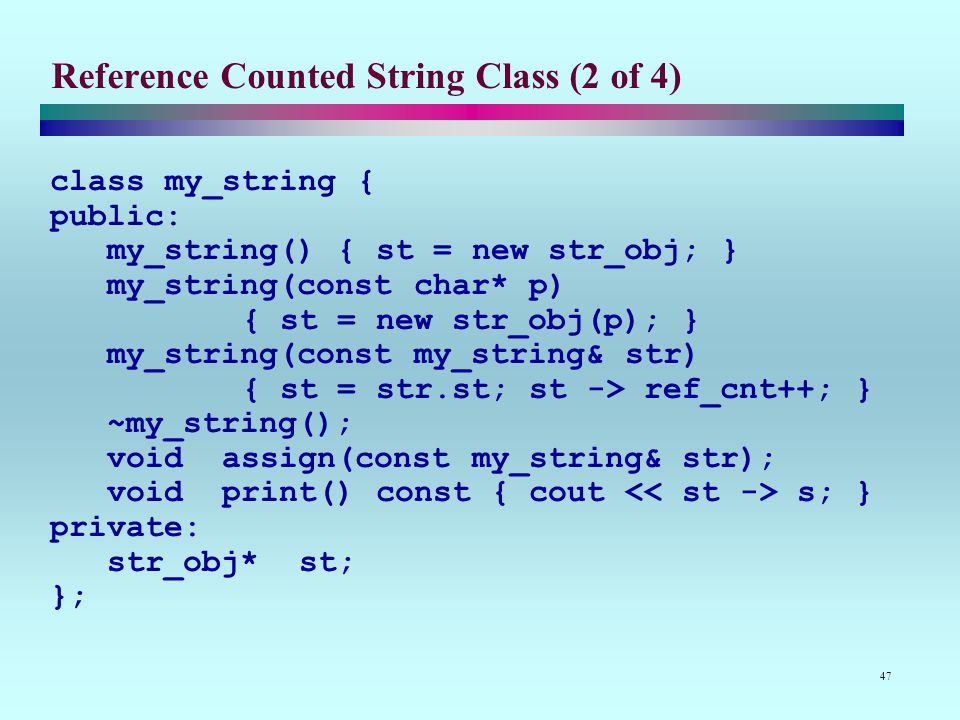 Reference Counted String Class (2 of 4)

class my_string {
public:
   my_string() { st = new str_obj; }
   my_string(const char* p)
         { st = new str_obj(p); }
   my_string(const my_string& str)
         { st = str.st; st -> ref_cnt++; }
   ~my_string();
   void  assign(const my_string& str);
   void  print() const { cout << st -> s; }
private:
   str_obj*  st;
};

47